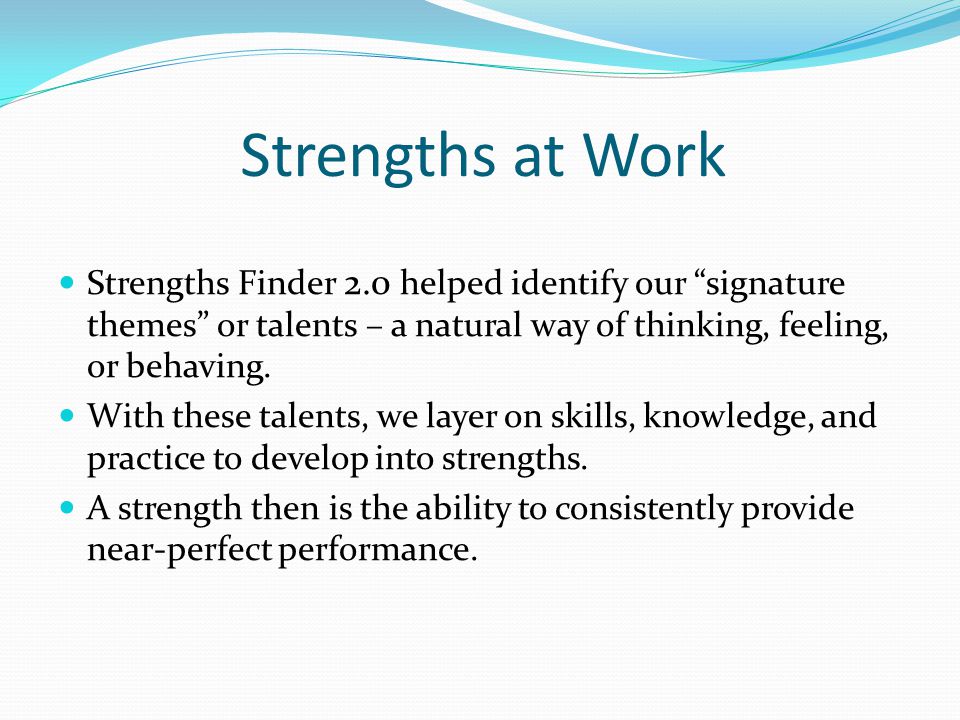 Strengths at Work

- Strengths Finder 2.0 helped identify our “signature themes” or talents – a natural way of thinking, feeling, or behaving.
- With these talents, we layer on skills, knowledge, and practice to develop into strengths.
- A strength then is the ability to consistently provide near-perfect performance.